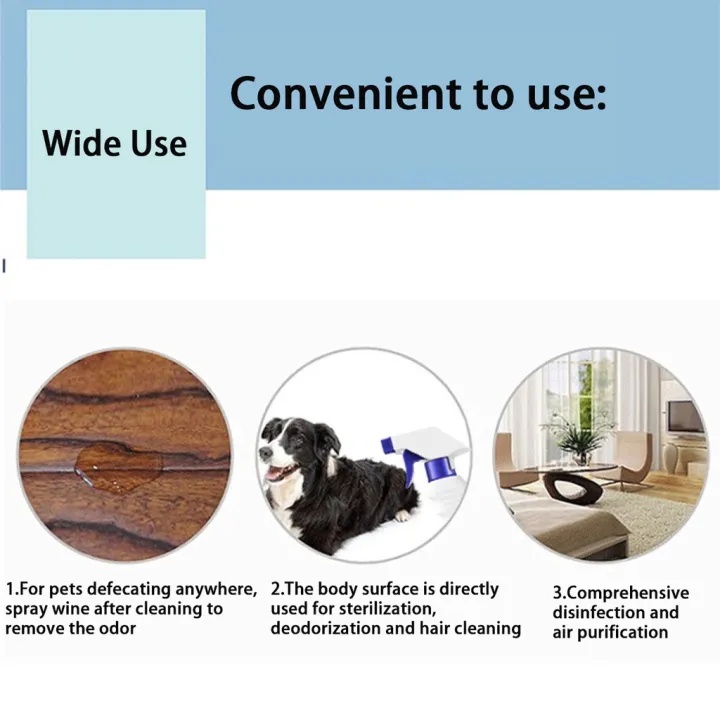 Wide Use

Convenient to use:

1.For pets defecating anywhere, spray wine after cleaning to remove the odor

2.The body surface is directly used for sterilization, deodorization and hair cleaning

3.Comprehensive disinfection and air purification